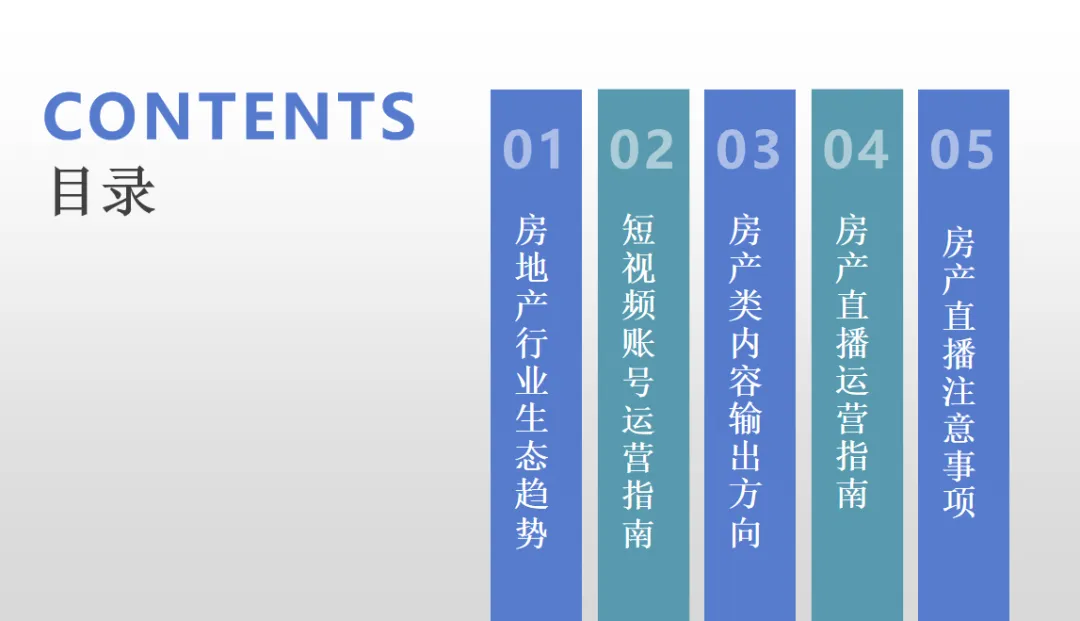 CONTENTS
目录

01
房地产行业生态趋势

02
短视频账号运营指南

03
房产类内容输出方向

04
房产直播运营指南

05
房产直播注意事项